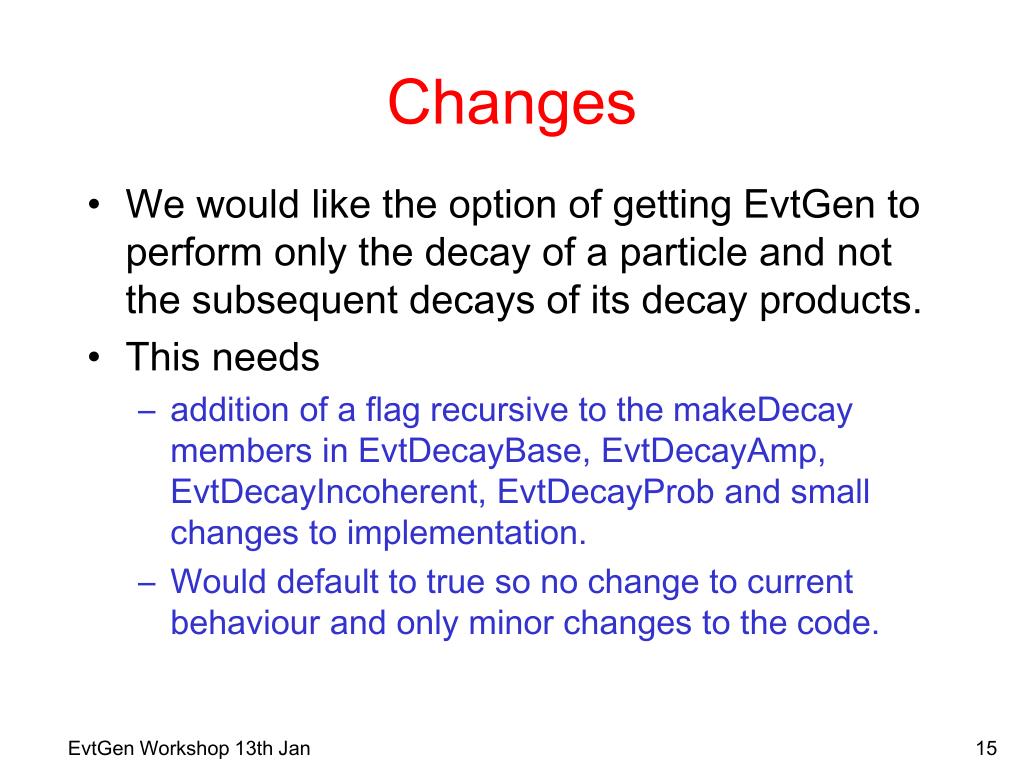 Changes

• We would like the option of getting EvtGen to perform only the decay of a particle and not the subsequent decays of its decay products.
• This needs
– addition of a flag recursive to the makeDecay members in EvtDecayBase, EvtDecayAmp, EvtDecayIncoherent, EvtDecayProb and small changes to implementation.
– Would default to true so no change to current behaviour and only minor changes to the code.

EvtGen Workshop 13th Jan

15